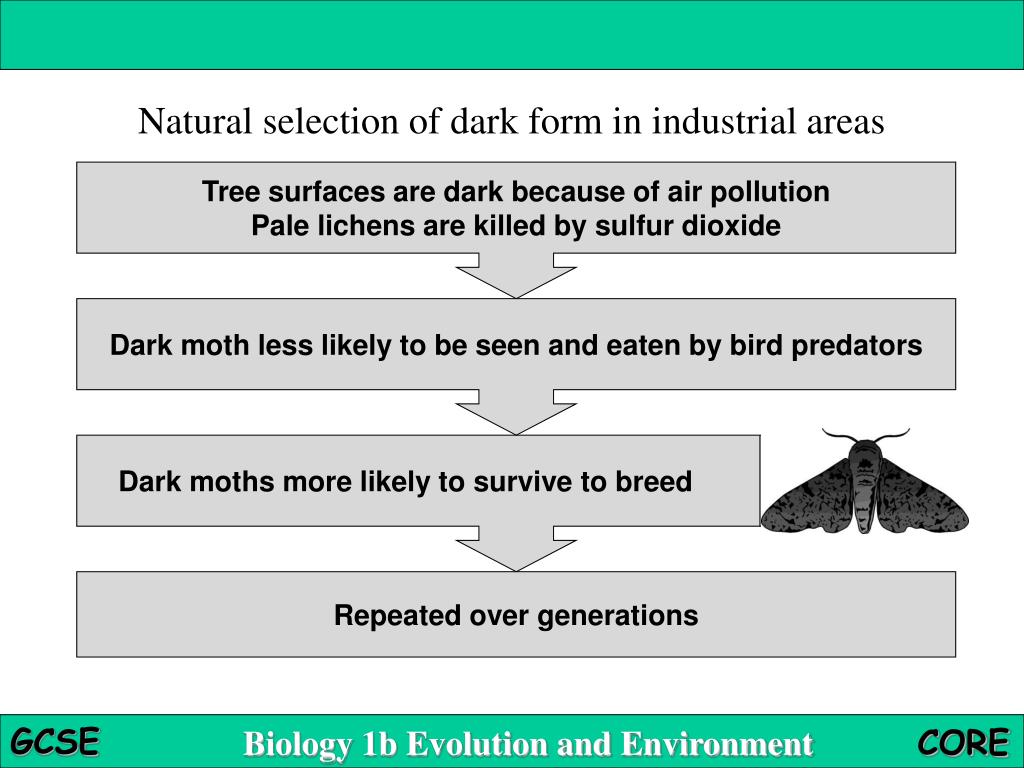 Natural selection of dark form in industrial areas

Tree surfaces are dark because of air pollution
Pale lichens are killed by sulfur dioxide

Dark moth less likely to be seen and eaten by bird predators

Dark moths more likely to survive to breed

Repeated over generations

GCSE

Biology 1b Evolution and Environment

CORE